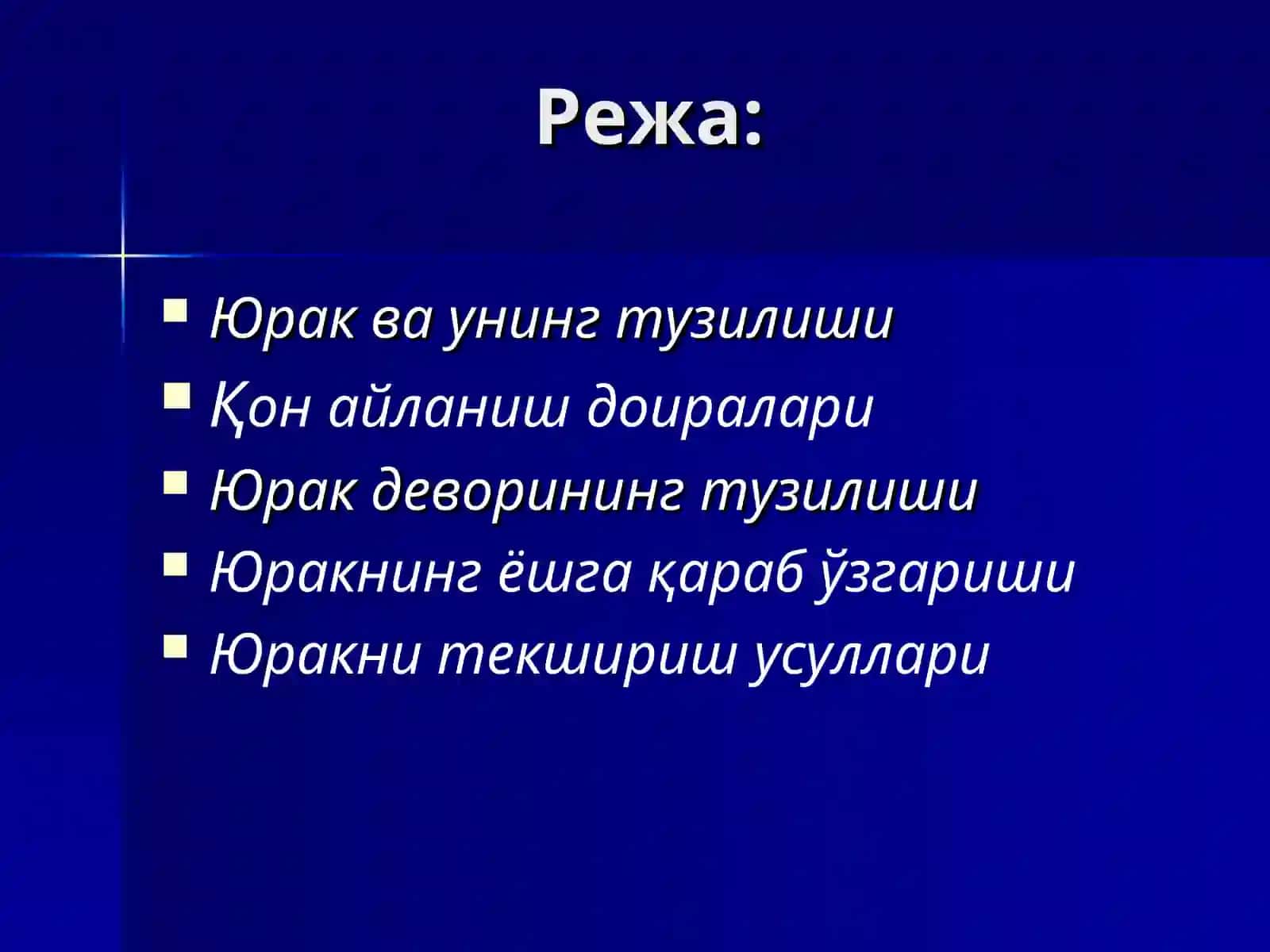 Режа:

Юрак ва унинг тузилиши
Қон айланиш доиралари
Юрак деворининг тузилиши
Юракнинг ёшга қараб ўзгариши
Юракни текшириш усуллари